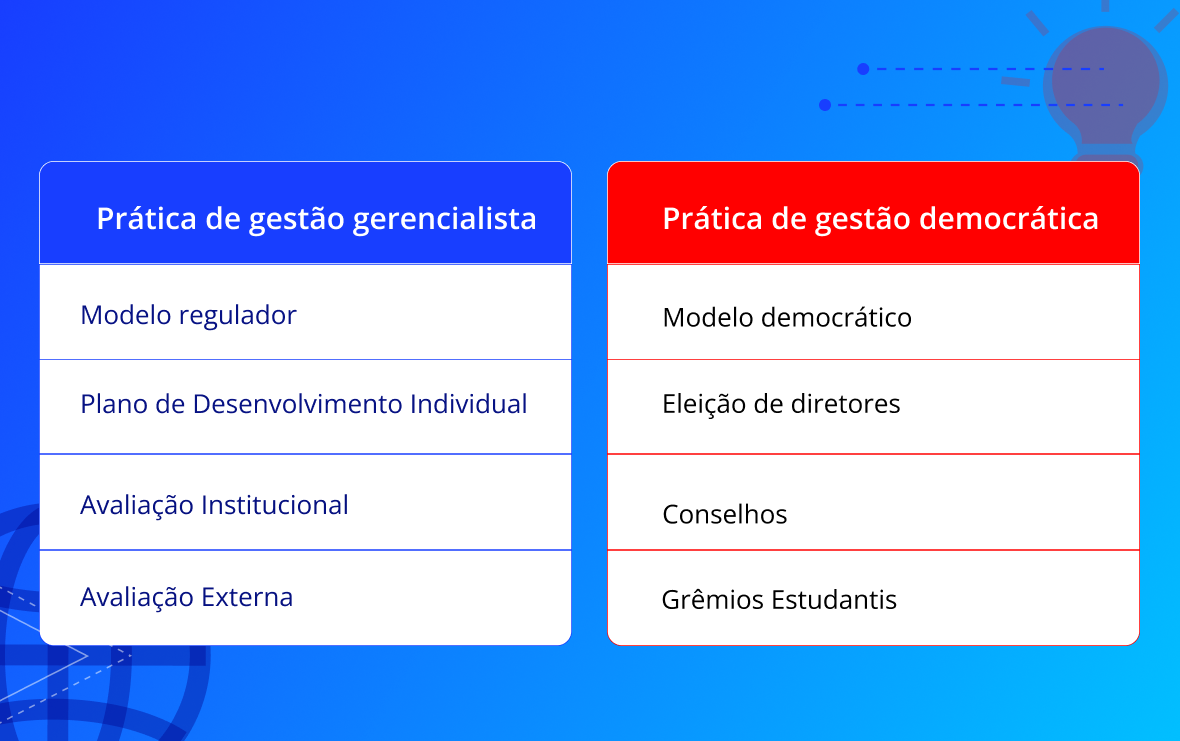 | Prática de gestão gerencialista |
|---|
| Modelo regulador |
| Plano de Desenvolvimento Individual |
| Avaliação Institucional |
| Avaliação Externa |

| Prática de gestão democrática |
|---|
| Modelo democrático |
| Eleição de diretores |
| Conselhos |
| Grêmios Estudantis |